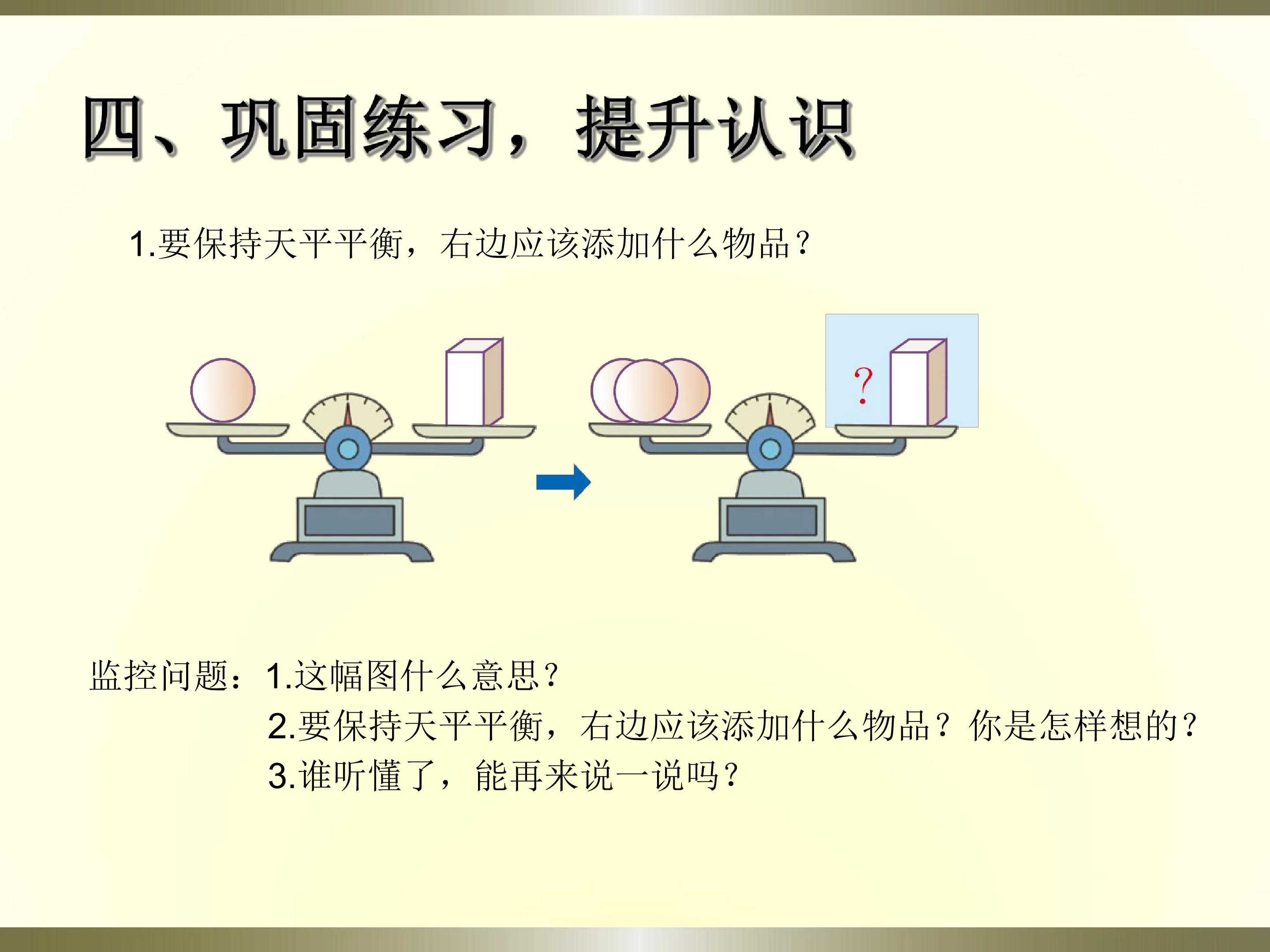 四、巩固练习，提升认识

1.要保持天平平衡，右边应该添加什么物品？

?

监控问题：1.这幅图什么意思？
2.要保持天平平衡，右边应该添加什么物品？你是怎样想的？
3.谁听懂了，能再来说一说吗？